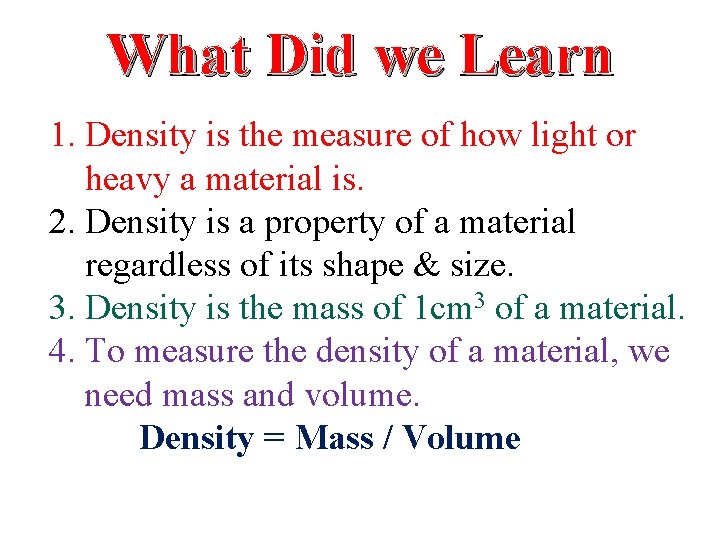 What Did we Learn

1. Density is the measure of how light or heavy a material is.
2. Density is a property of a material regardless of its shape & size.
3. Density is the mass of $1cm^3$ of a material.
4. To measure the density of a material, we need mass and volume.

Density = Mass / Volume